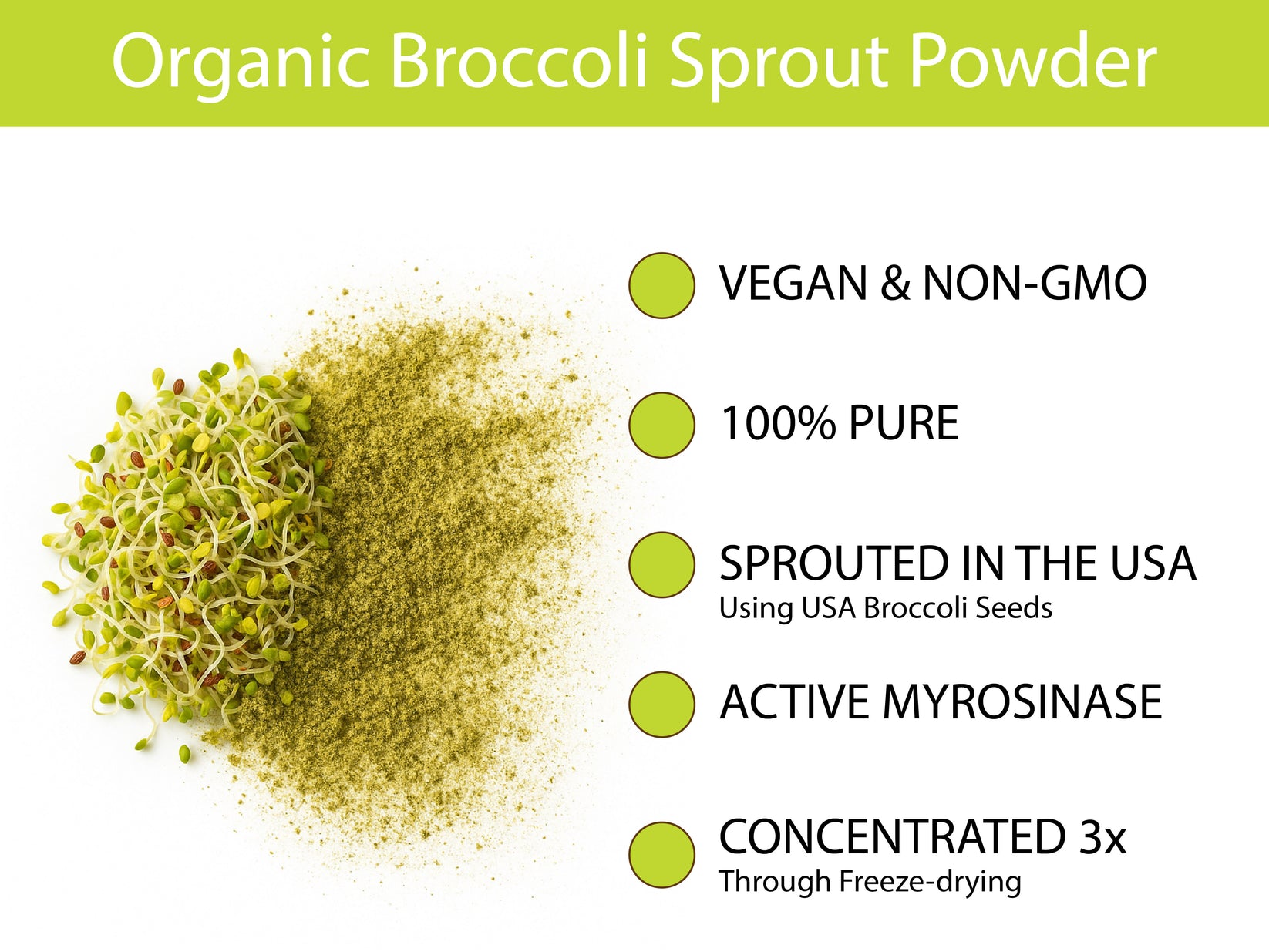 Organic Broccoli Sprout Powder

VEGAN & NON-GMO

100% PURE

SPROUTED IN THE USA
Using USA Broccoli Seeds

ACTIVE MYROSINASE

CONCENTRATED 3x
Through Freeze-drying